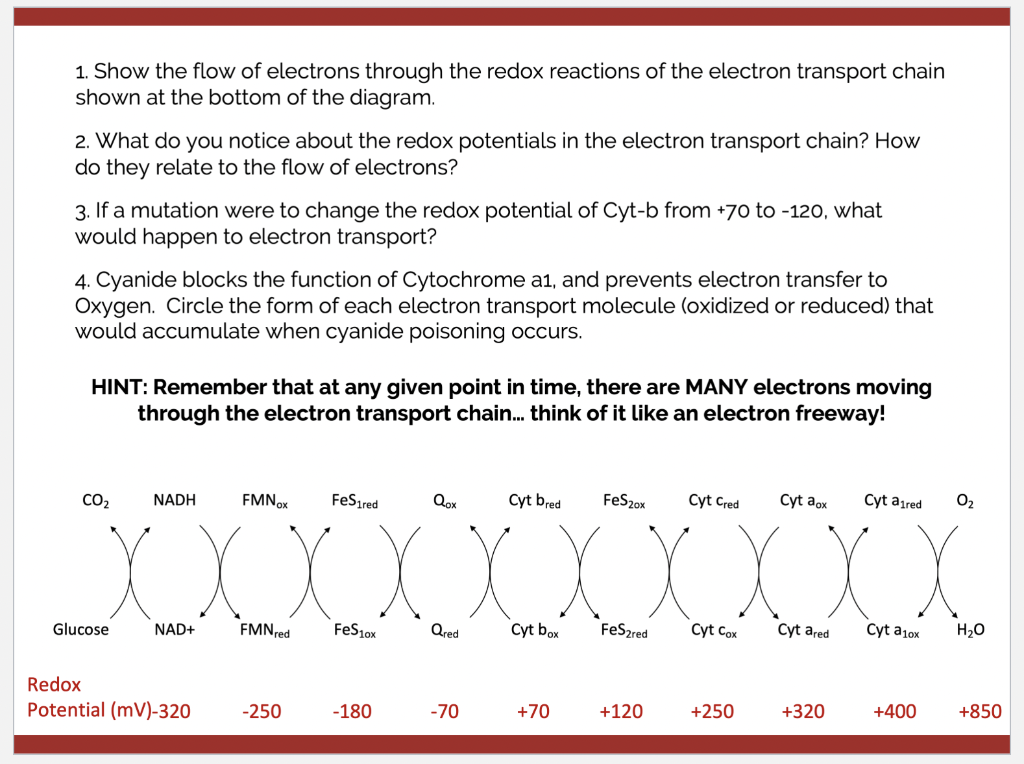 1. Show the flow of electrons through the redox reactions of the electron transport chain shown at the bottom of the diagram.

2. What do you notice about the redox potentials in the electron transport chain? How do they relate to the flow of electrons?

3. If a mutation were to change the redox potential of Cyt-b from +70 to -120, what would happen to electron transport?

4. Cyanide blocks the function of Cytochrome a1, and prevents electron transfer to Oxygen. Circle the form of each electron transport molecule (oxidized or reduced) that would accumulate when cyanide poisoning occurs.

HINT: Remember that at any given point in time, there are MANY electrons moving through the electron transport chain… think of it like an electron freeway!

$CO_2$ NADH $FMN_{ox}$ $FeS_{1red}$ $Q_{ox}$ Cyt $b_{red}$ $FeS_{2ox}$ Cyt $c_{red}$ Cyt $a_{ox}$ Cyt $a_{1red}$ $O_2$

Glucose NAD+ $FMN_{red}$ $FeS_{1ox}$ $Q_{red}$ Cyt $b_{ox}$ $FeS_{2red}$ Cyt $c_{ox}$ Cyt $a_{red}$ Cyt $a_{1ox}$ $H_2O$

Redox Potential (mV) -320 -250 -180 -70 +70 +120 +250 +320 +400 +850